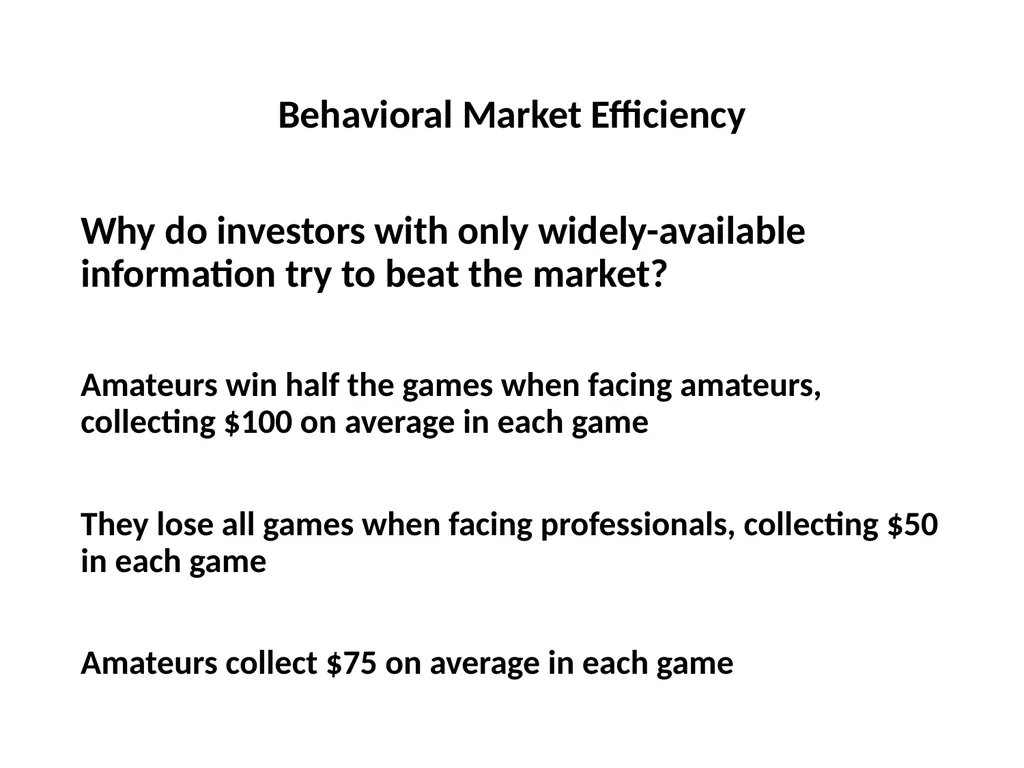 Behavioral Market Efficiency

Why do investors with only widely-available information try to beat the market?

Amateurs win half the games when facing amateurs, collecting \$100 on average in each game

They lose all games when facing professionals, collecting \$50 in each game

Amateurs collect \$75 on average in each game